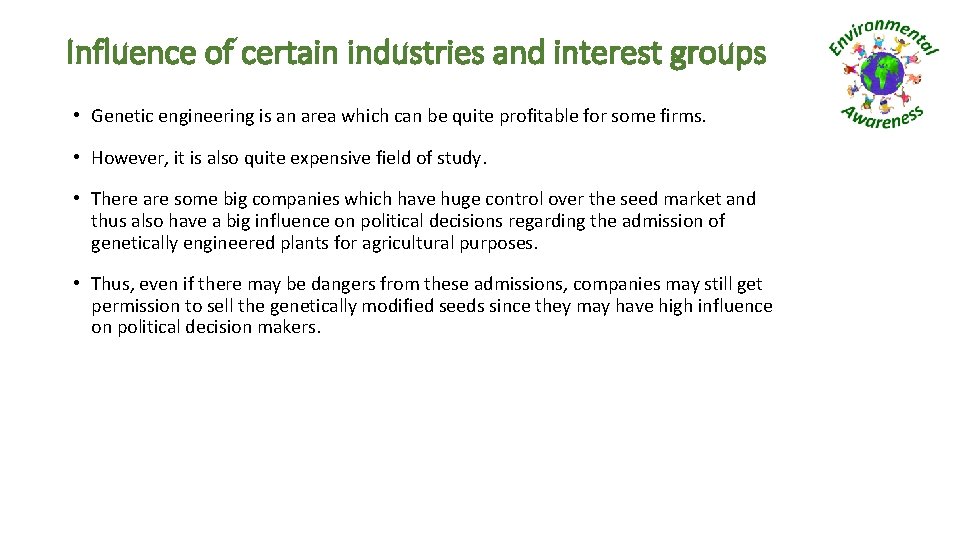 Influence of certain industries and interest groups

Environmental Awareness

• Genetic engineering is an area which can be quite profitable for some firms.

• However, it is also quite expensive field of study.

• There are some big companies which have huge control over the seed market and thus also have a big influence on political decisions regarding the admission of genetically engineered plants for agricultural purposes.

• Thus, even if there may be dangers from these admissions, companies may still get permission to sell the genetically modified seeds since they may have high influence on political decision makers.